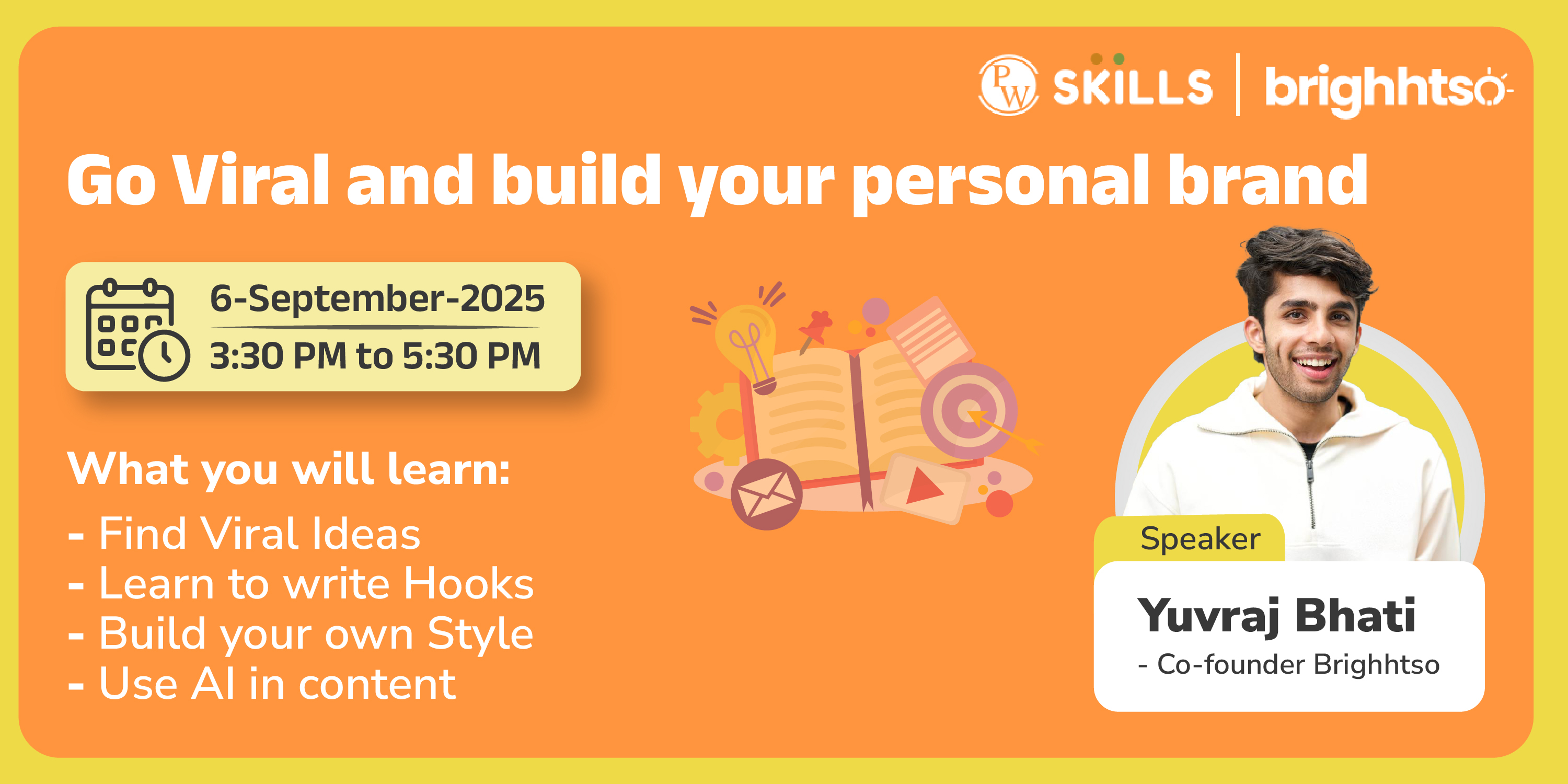 PW SKILLS | brighhtso

Go Viral and build your personal brand

6-September-2025
3:30 PM to 5:30 PM

What you will learn:
- Find Viral Ideas
- Learn to write Hooks
- Build your own Style
- Use AI in content

Speaker
Yuvraj Bhati
- Co-founder Brighhtso